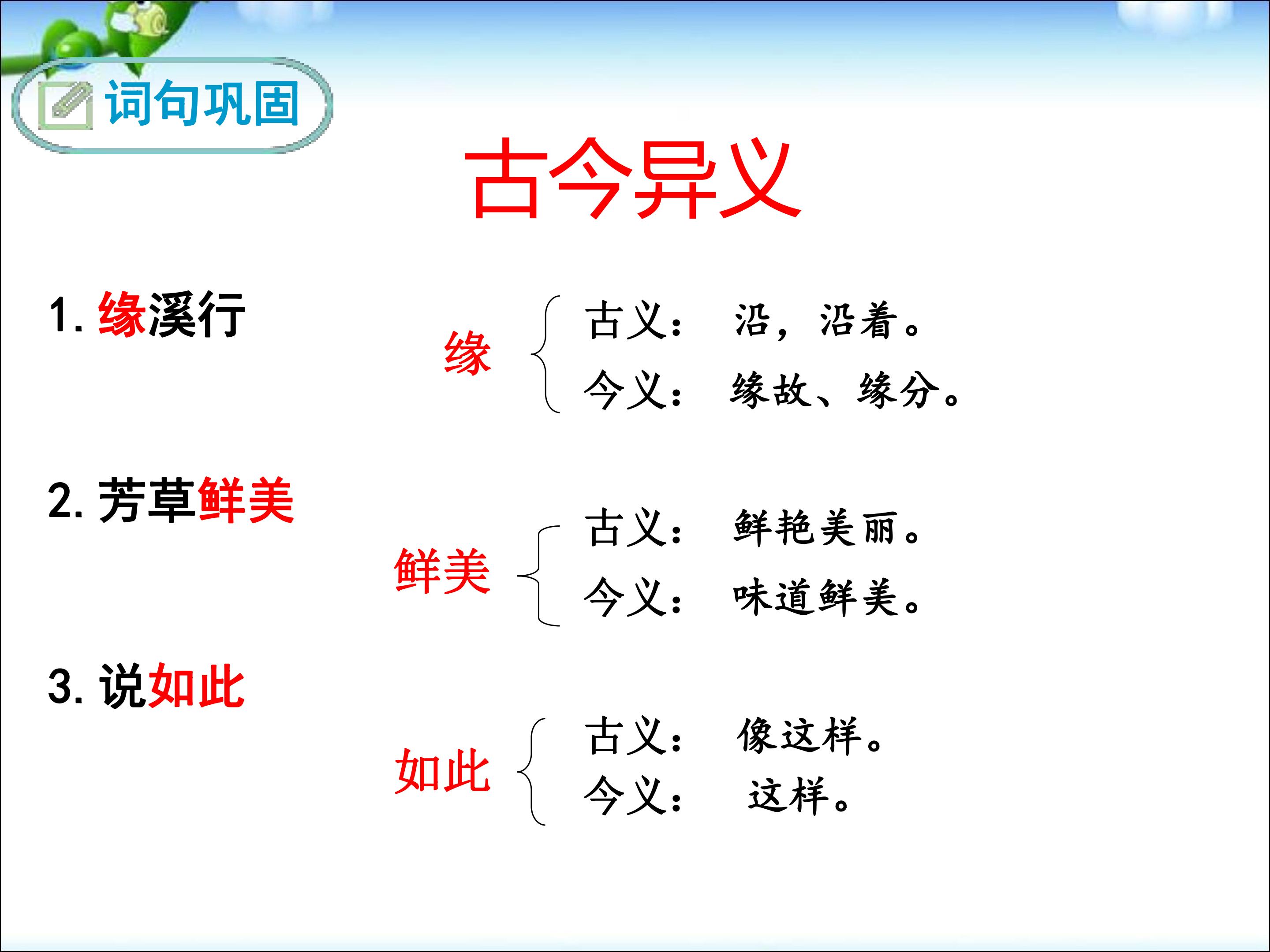 词句巩固

古今异义

1. 缘溪行

缘
古义： 沿，沿着。
今义： 缘故、缘分。

2. 芳草鲜美

鲜美
古义： 鲜艳美丽。
今义： 味道鲜美。

3. 说如此

如此
古义： 像这样。
今义： 这样。